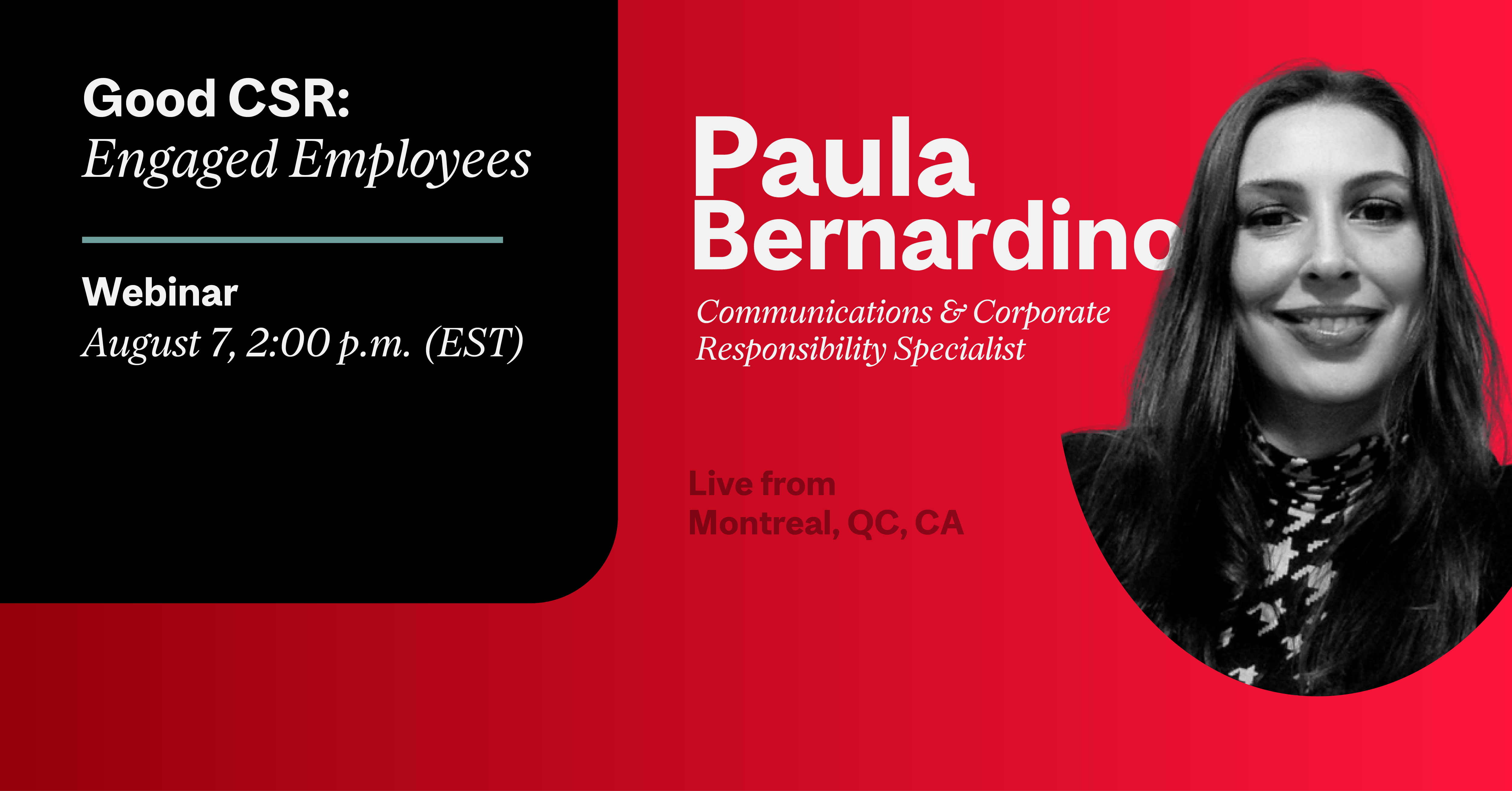 Good CSR:
Engaged Employees

Webinar
August 7, 2:00 p.m. (EST)

Paula
Bernardino

Communications & Corporate Responsibility Specialist

Live from
Montreal, QC, CA